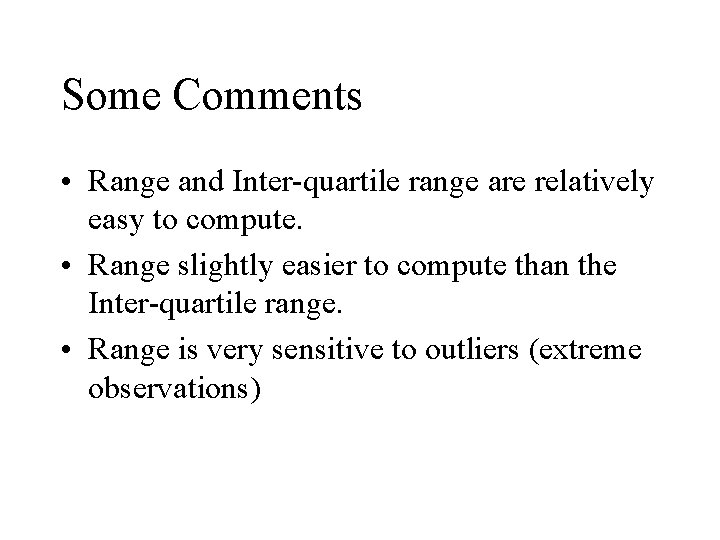 Some Comments

• Range and Inter-quartile range are relatively easy to compute.

• Range slightly easier to compute than the Inter-quartile range.

• Range is very sensitive to outliers (extreme observations)